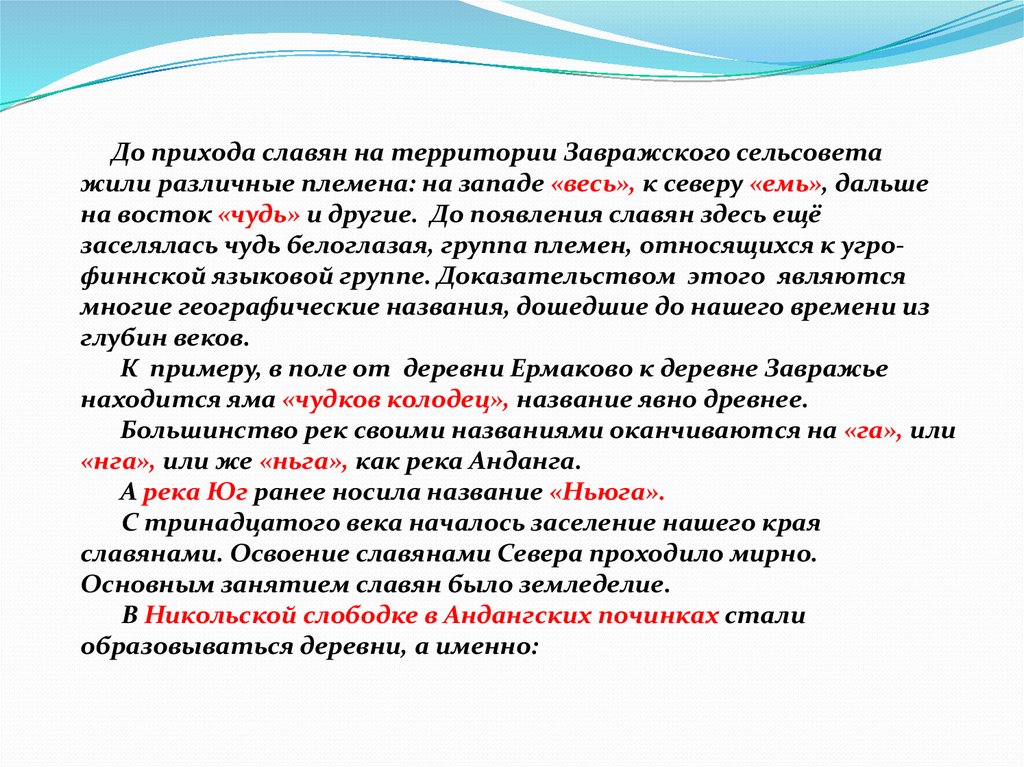 До прихода славян на территории Завражского сельсовета жили различные племена: на западе «весь», к северу «емь», дальше на восток «чудь» и другие. До появления славян здесь ещё заселялась чудь белоглазая, группа племен, относящихся к угро-финнской языковой группе. Доказательством этого являются многие географические названия, дошедшие до нашего времени из глубин веков.

К примеру, в поле от деревни Ермаково к деревне Завражье находится яма «чудков колодец», название явно древнее.

Большинство рек своими названиями оканчиваются на «га», или «нга», или же «ньга», как река Анданга.

А река Юг ранее носила название «Ньюга».

С тринадцатого века началось заселение нашего края славянами. Освоение славянами Севера проходило мирно. Основным занятием славян было земледелие.

В Никольской слободке в Андангских починках стали образовываться деревни, а именно: